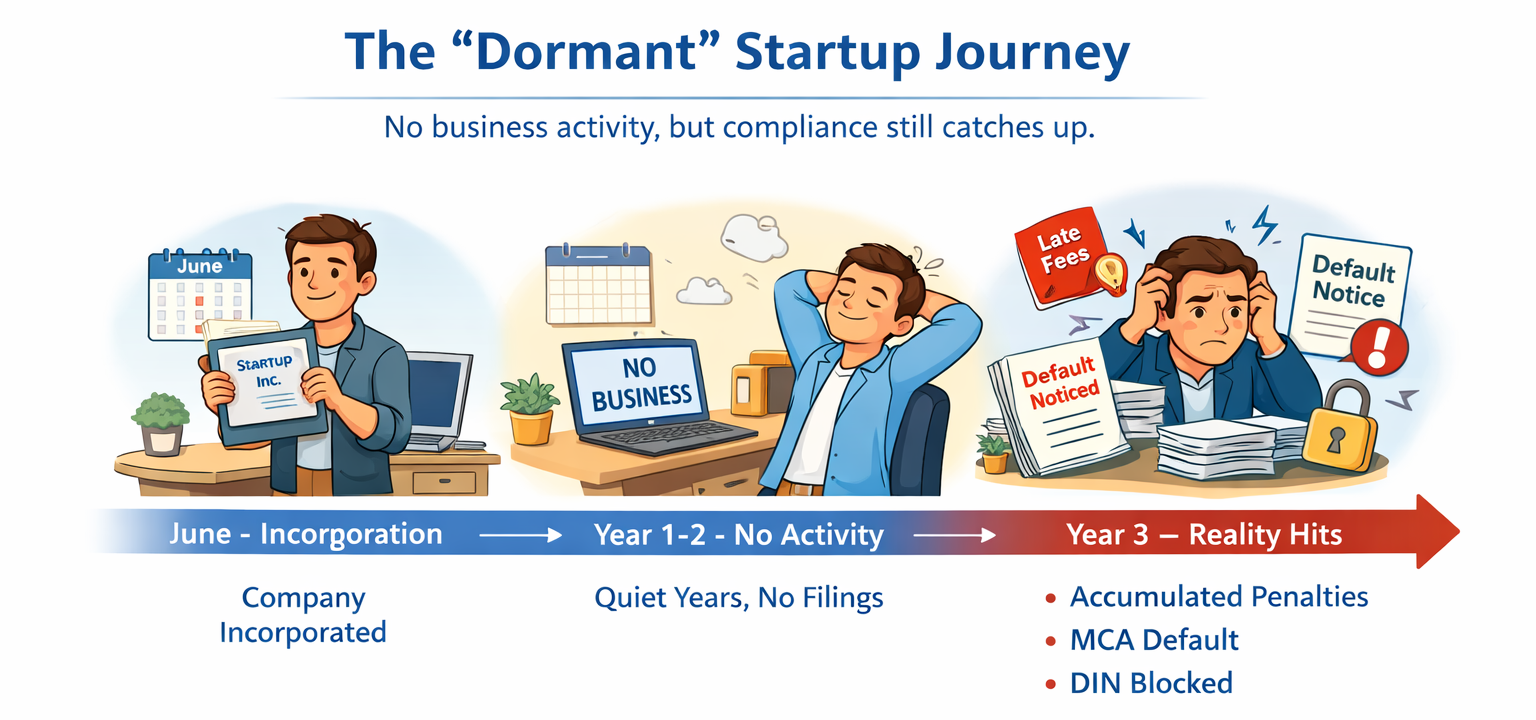 The “Dormant” Startup Journey

No business activity, but compliance still catches up.

June

Startup Inc.

NO BUSINESS

Late Fees

Default Notice

Default Noticed

June - Incorgoration → Year 1-2 - No Activity → Year 3 — Reality Hits

Company Incorporated

Quiet Years, No Filings

• Accumulated Penalties
• MCA Default
• DIN Blocked